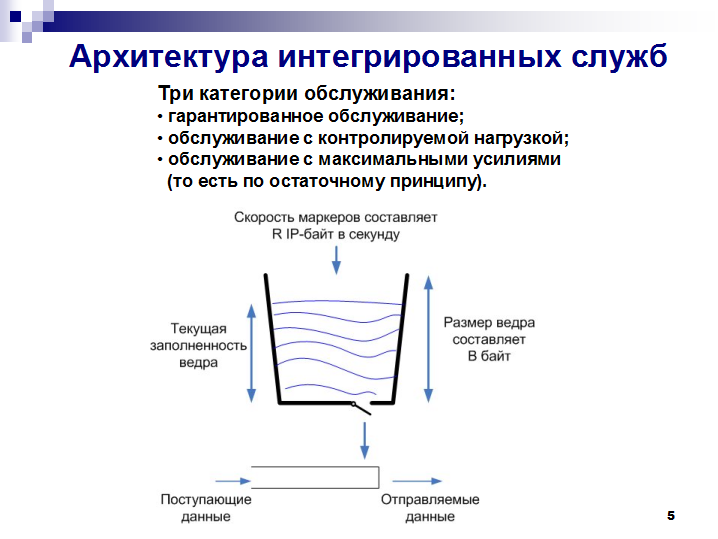 Архитектура интегрированных служб

Три категории обслуживания:
• гарантированное обслуживание;
• обслуживание с контролируемой нагрузкой;
• обслуживание с максимальными усилиями (то есть по остаточному принципу).

Скорость маркеров составляет R IP-байт в секунду

Текущая заполненность ведра

Размер ведра составляет B байт

Поступающие данные

Отправляемые данные

5